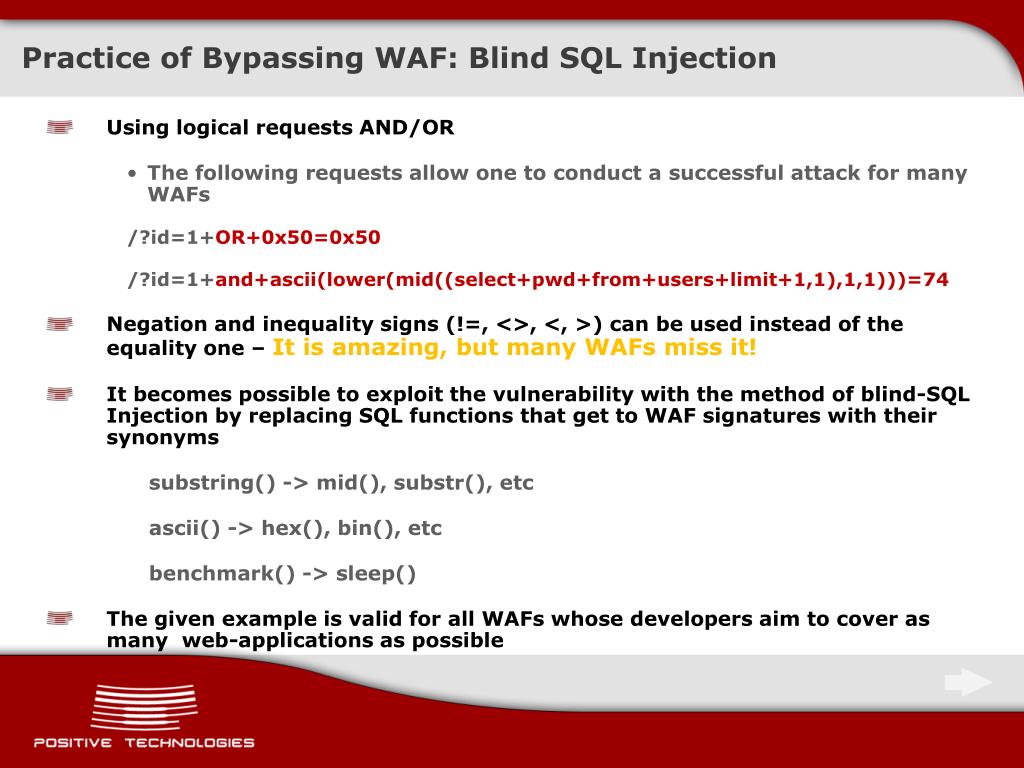 Practice of Bypassing WAF: Blind SQL Injection

Using logical requests AND/OR

• The following requests allow one to conduct a successful attack for many WAFs

/?id=1+OR+0x50=0x50

/?id=1+and+ascii(lower(mid((select+pwd+from+users+limit+1,1),1,1)))=74

Negation and inequality signs (!=, <>, <, >) can be used instead of the equality one – It is amazing, but many WAFs miss it!

It becomes possible to exploit the vulnerability with the method of blind-SQL Injection by replacing SQL functions that get to WAF signatures with their synonyms

substring() -> mid(), substr(), etc

ascii() -> hex(), bin(), etc

benchmark() -> sleep()

The given example is valid for all WAFs whose developers aim to cover as many web-applications as possible

POSITIVE TECHNOLOGIES